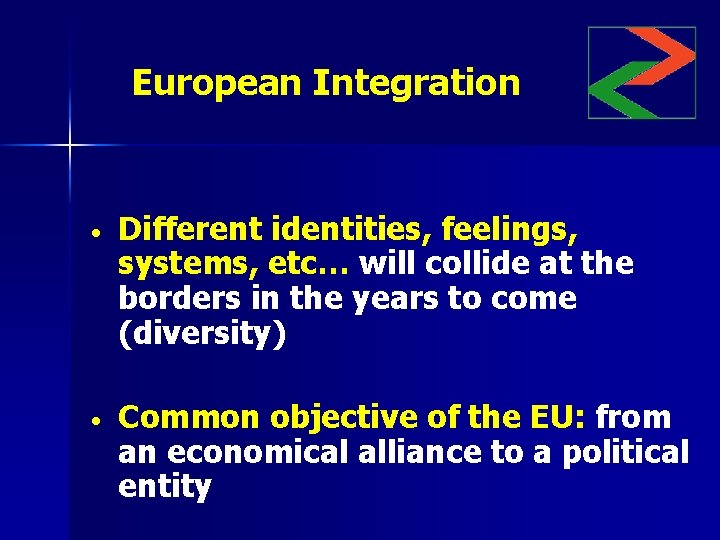 European Integration

• Different identities, feelings, systems, etc… will collide at the borders in the years to come (diversity)

• Common objective of the EU: from an economical alliance to a political entity